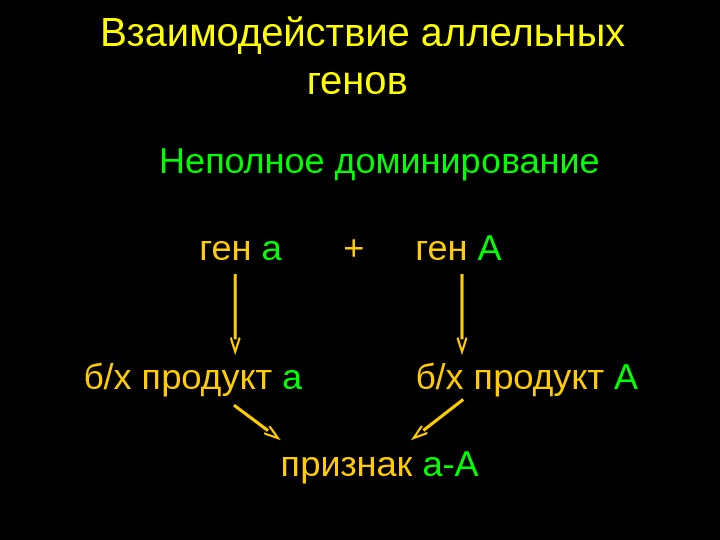 Взаимодействие аллельных генов

Неполное доминирование

ген а + ген А

б/х продукт а

б/х продукт А

признак а-А